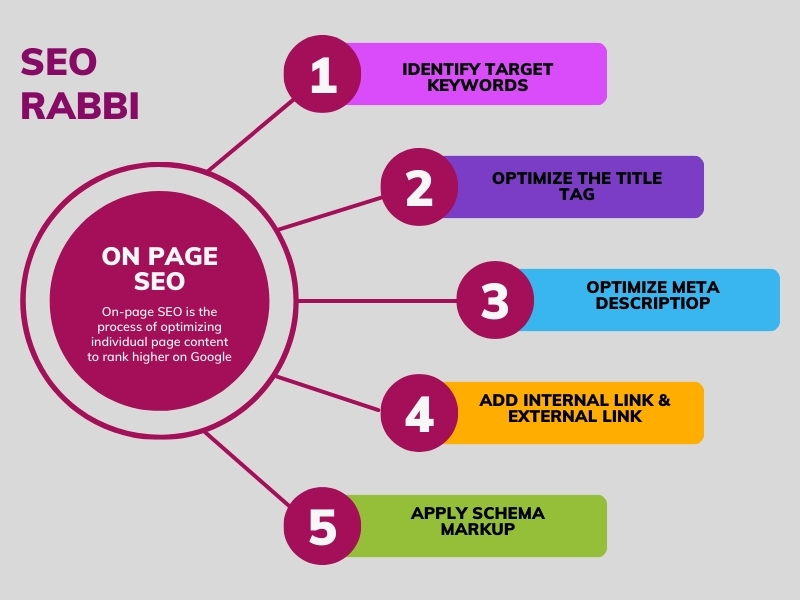 SEO RABBI

ON PAGE SEO

On-page SEO is the process of optimizing individual page content to rank higher on Google

1
IDENTIFY TARGET KEYWORDS

2
OPTIMIZE THE TITLE TAG

3
OPTIMIZE META DESCRIPTIOP

4
ADD INTERNAL LINK & EXTERNAL LINK

5
APPLY SCHEMA MARKUP